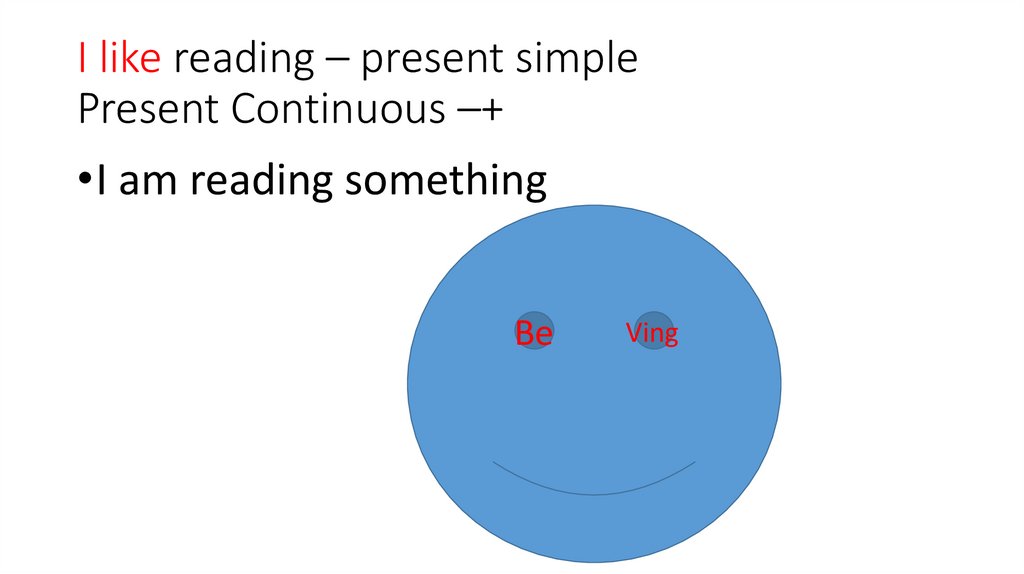 I like reading – present simple
Present Continuous –+

•I am reading something

Be

Ving